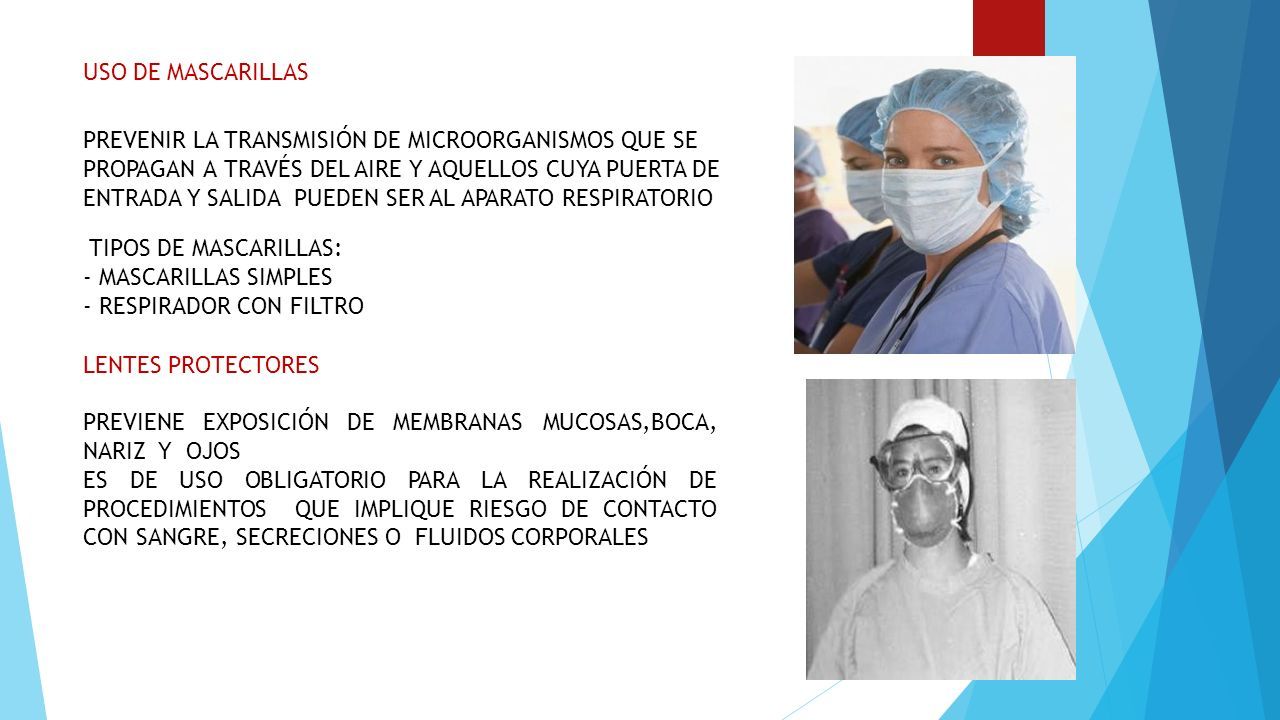 USO DE MASCARILLAS

PREVENIR LA TRANSMISIÓN DE MICROORGANISMOS QUE SE PROPAGAN A TRAVÉS DEL AIRE Y AQUELLOS CUYA PUERTA DE ENTRADA Y SALIDA PUEDEN SER AL APARATO RESPIRATORIO

TIPOS DE MASCARILLAS:
- MASCARILLAS SIMPLES
- RESPIRADOR CON FILTRO

LENTES PROTECTORES

PREVIENE EXPOSICIÓN DE MEMBRANAS MUCOSAS,BOCA, NARIZ Y OJOS
ES DE USO OBLIGATORIO PARA LA REALIZACIÓN DE PROCEDIMIENTOS QUE IMPLIQUE RIESGO DE CONTACTO CON SANGRE, SECRECIONES O FLUIDOS CORPORALES